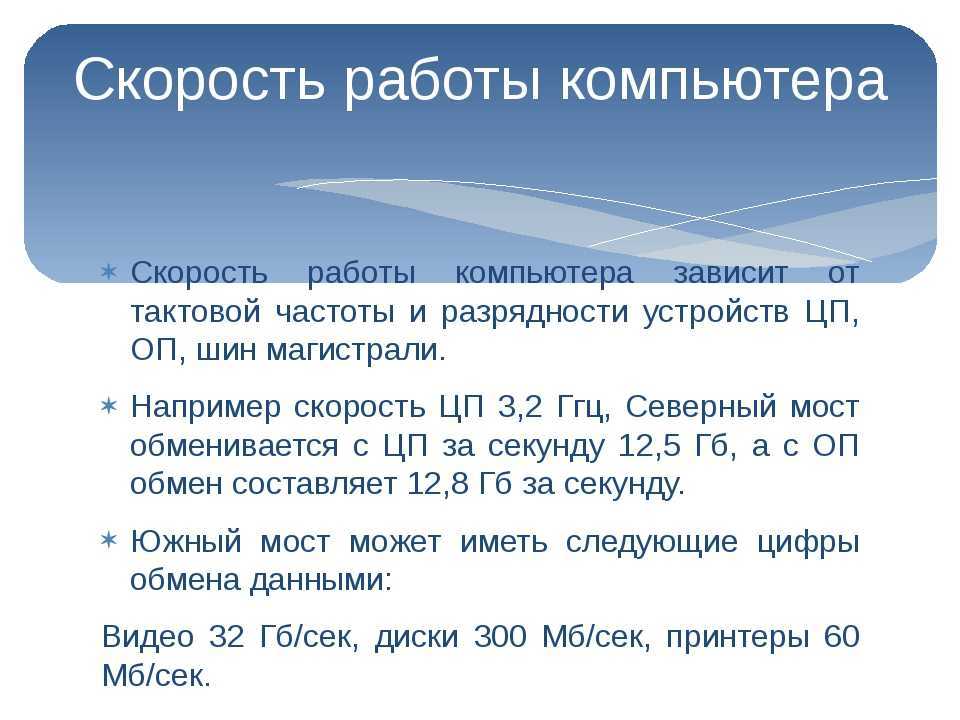 Скорость работы компьютера

∗ Скорость работы компьютера зависит от тактовой частоты и разрядности устройств ЦП, ОП, шин магистрали.

∗ Например скорость ЦП 3,2 Ггц, Северный мост обменивается с ЦП за секунду 12,5 Гб, а с ОП обмен составляет 12,8 Гб за секунду.

∗ Южный мост может иметь следующие цифры обмена данными:

Видео 32 Гб/сек, диски 300 Мб/сек, принтеры 60 Мб/сек.